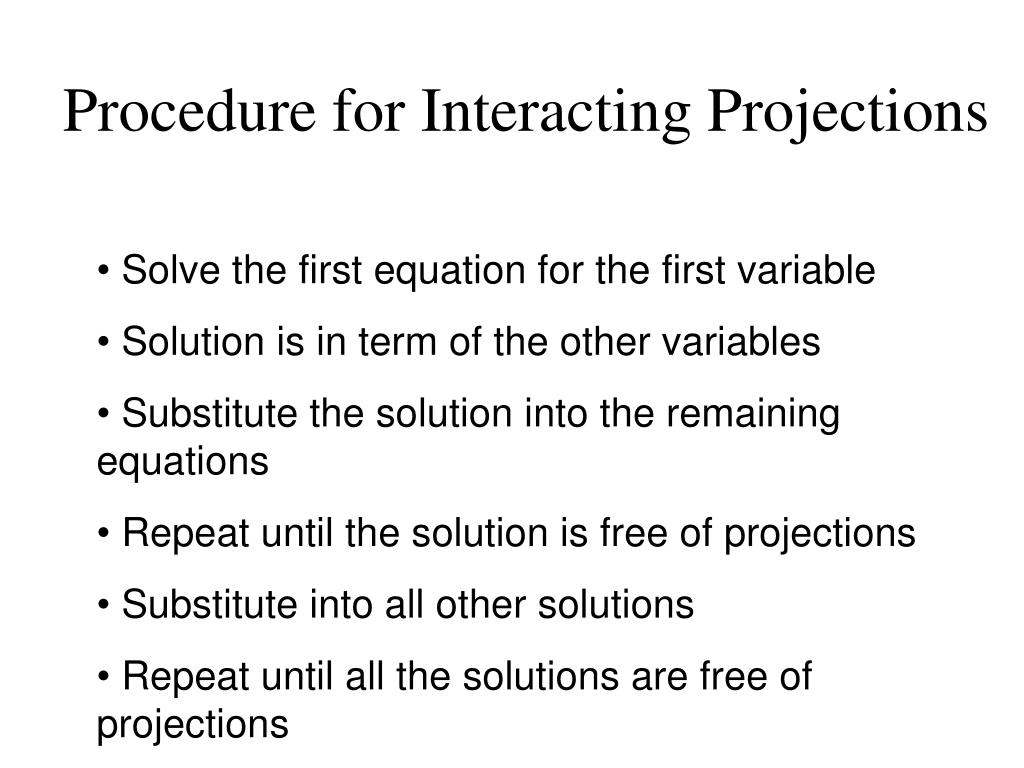 Procedure for Interacting Projections

• Solve the first equation for the first variable

• Solution is in term of the other variables

• Substitute the solution into the remaining equations

• Repeat until the solution is free of projections

• Substitute into all other solutions

• Repeat until all the solutions are free of projections